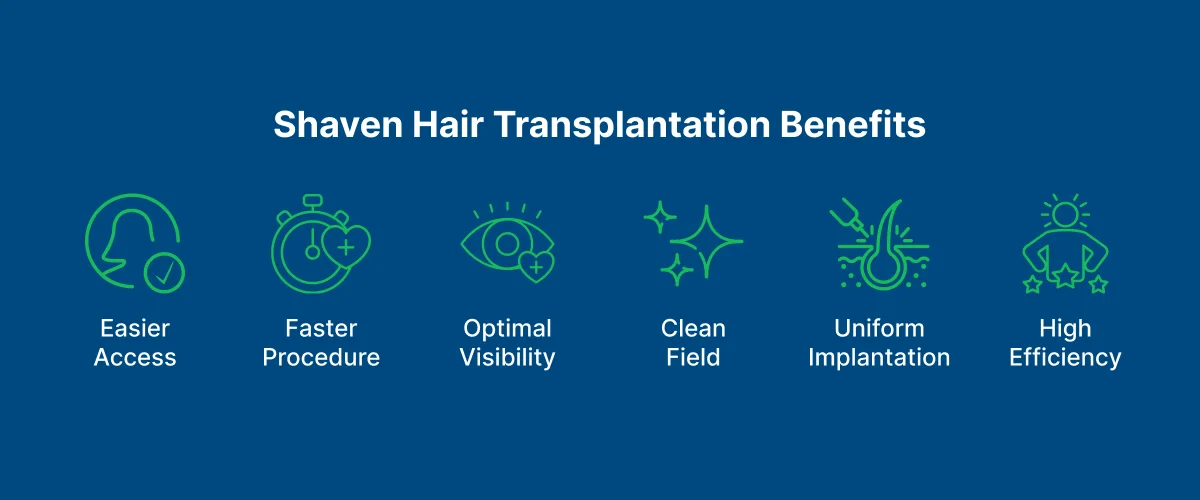 Shaven Hair Transplantation Benefits

Easier Access

Faster Procedure

Optimal Visibility

Clean Field

Uniform Implantation

High Efficiency